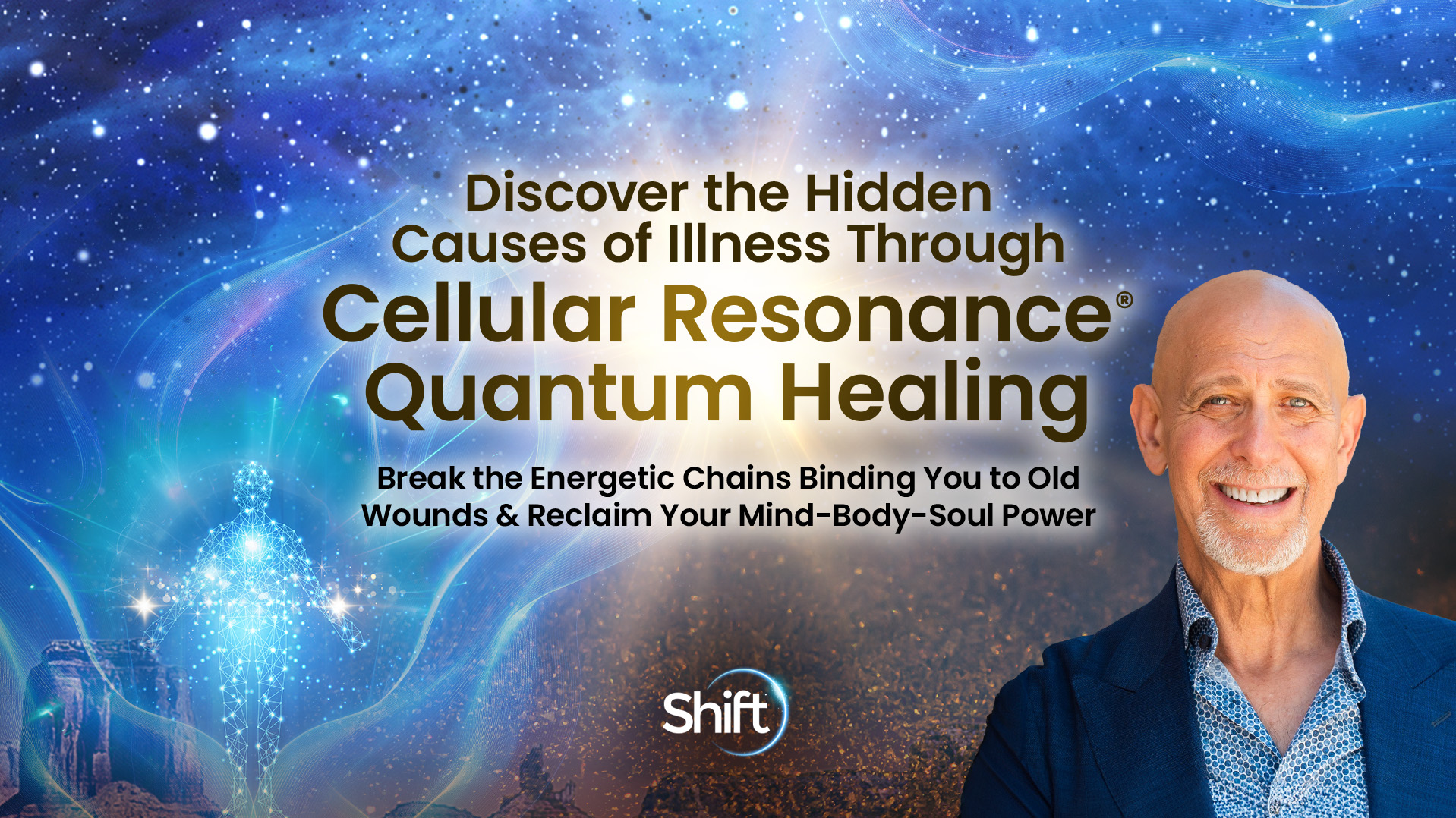 Discover the Hidden Causes of Illness Through

Cellular Resonance® Quantum Healing

Break the Energetic Chains Binding You to Old Wounds & Reclaim Your Mind-Body-Soul Power

Shift